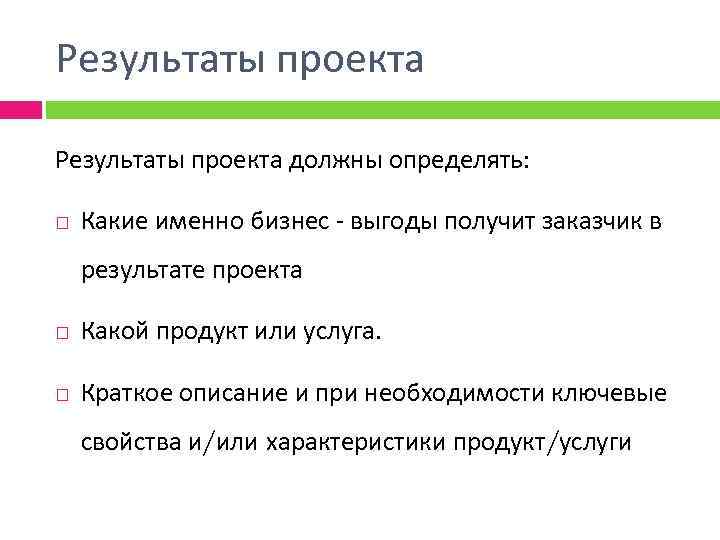 Результаты проекта

Результаты проекта должны определять:

□ Какие именно бизнес - выгоды получит заказчик в результате проекта

□ Какой продукт или услуга.

□ Краткое описание и при необходимости ключевые свойства и/или характеристики продукт/услуги